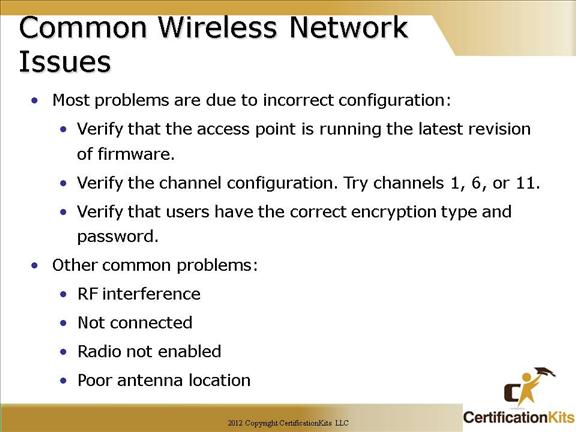 Common Wireless Network Issues

• Most problems are due to incorrect configuration:
  • Verify that the access point is running the latest revision of firmware.
  • Verify the channel configuration. Try channels 1, 6, or 11.
  • Verify that users have the correct encryption type and password.
• Other common problems:
  • RF interference
  • Not connected
  • Radio not enabled
  • Poor antenna location

2012 Copyright CertificationKits LLC

CertificationKits